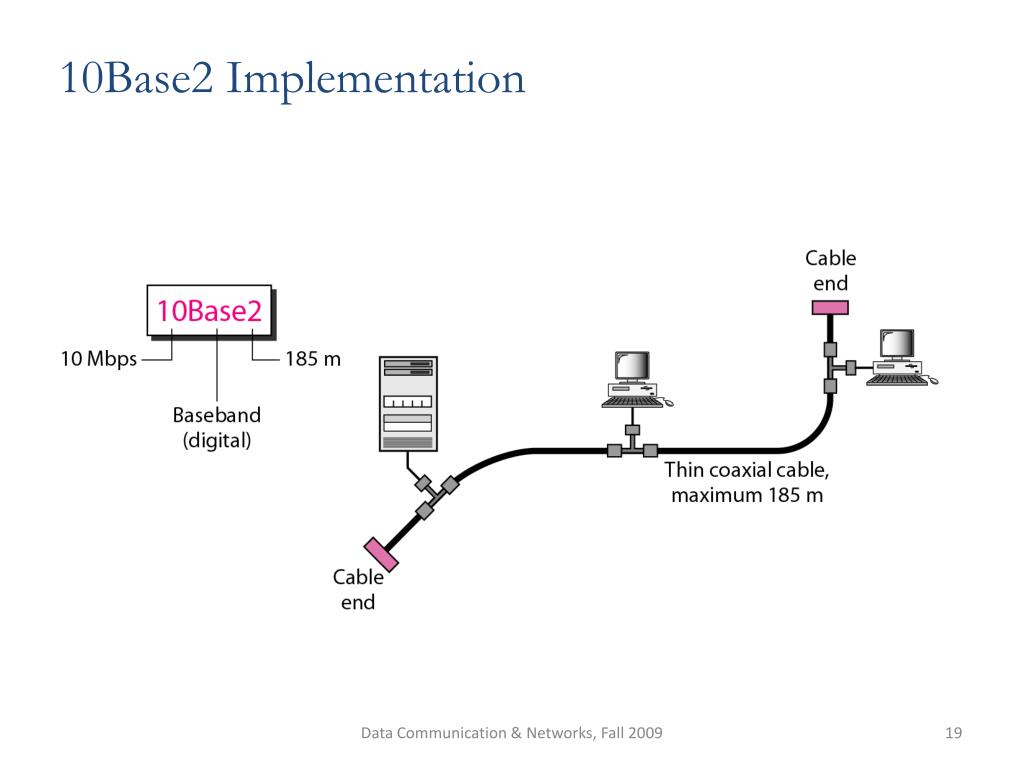 10Base2 Implementation

10Base2

10 Mbps

185 m

Baseband (digital)

Cable end

Thin coaxial cable, maximum 185 m

Cable end

Data Communication & Networks, Fall 2009

19